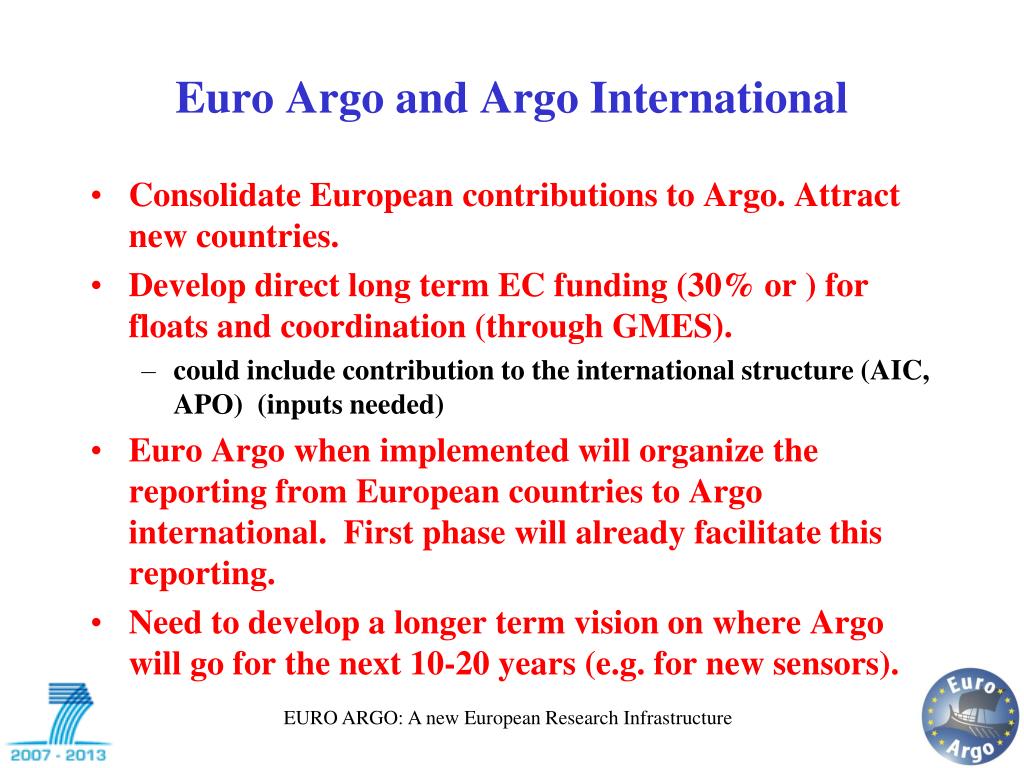 Euro Argo and Argo International

• Consolidate European contributions to Argo. Attract new countries.
• Develop direct long term EC funding (30% or ) for floats and coordination (through GMES).
– could include contribution to the international structure (AIC, APO) (inputs needed)
• Euro Argo when implemented will organize the reporting from European countries to Argo international. First phase will already facilitate this reporting.
• Need to develop a longer term vision on where Argo will go for the next 10-20 years (e.g. for new sensors).

2007 - 2013

EURO ARGO: A new European Research Infrastructure

Euro Argo